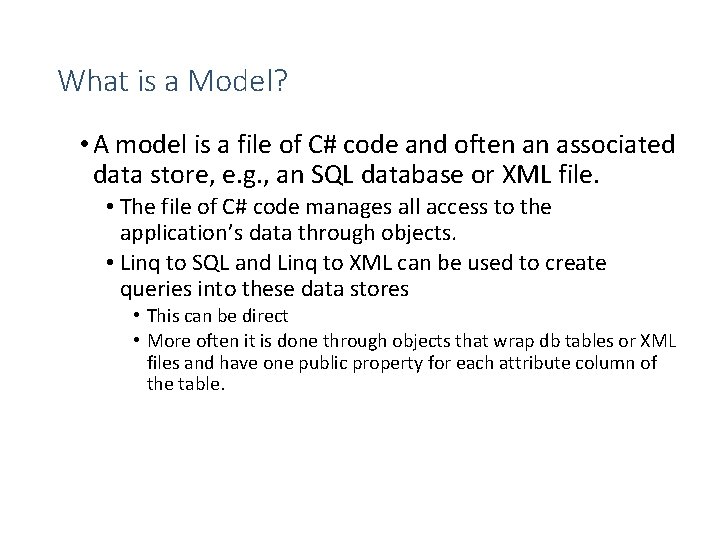 What is a Model?

• A model is a file of C# code and often an associated data store, e.g., an SQL database or XML file.

• The file of C# code manages all access to the application's data through objects.

• Linq to SQL and Linq to XML can be used to create queries into these data stores

• This can be direct

• More often it is done through objects that wrap db tables or XML files and have one public property for each attribute column of the table.